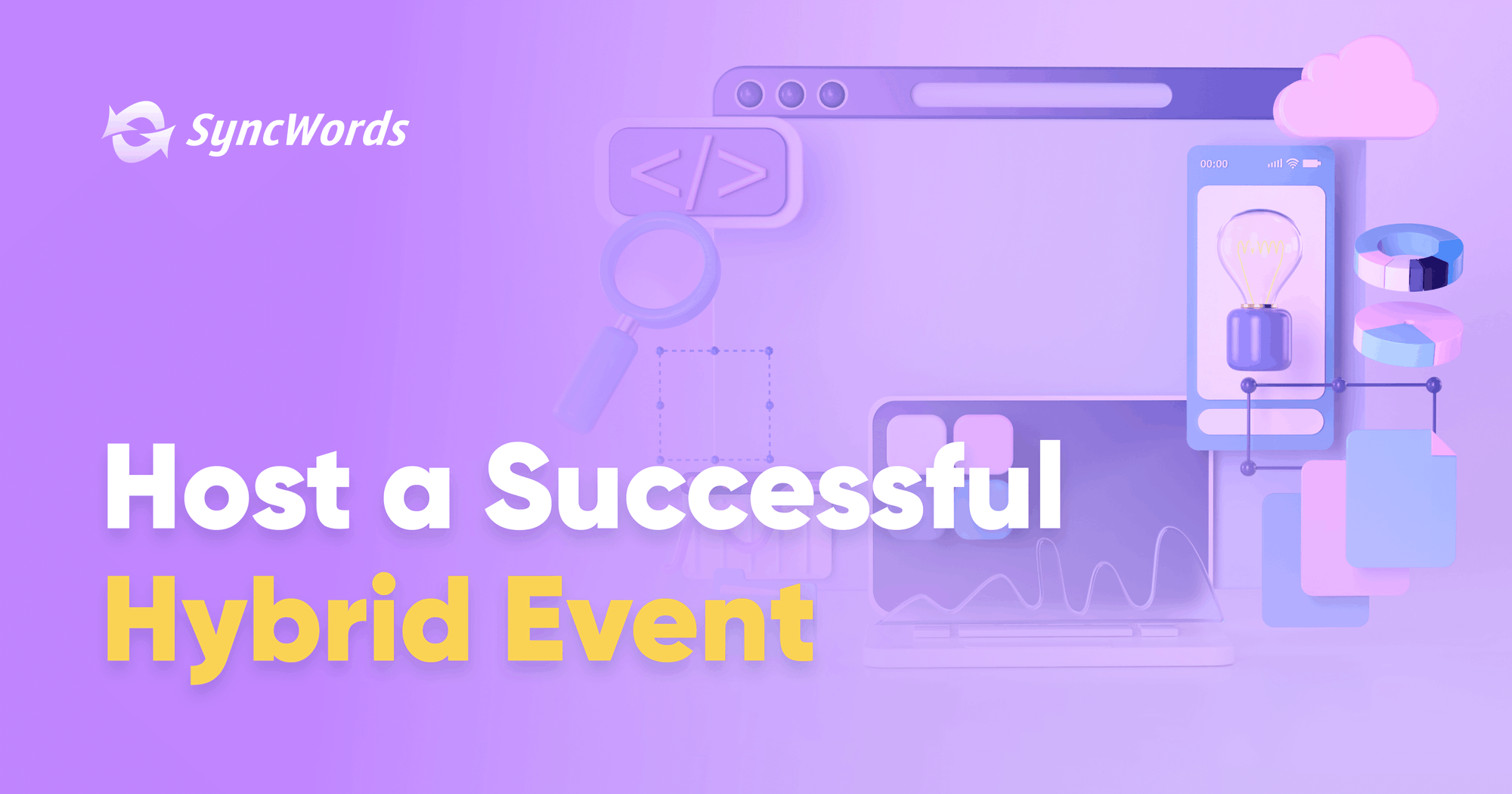 SyncWords

</>

00:00

Host a Successful Hybrid Event